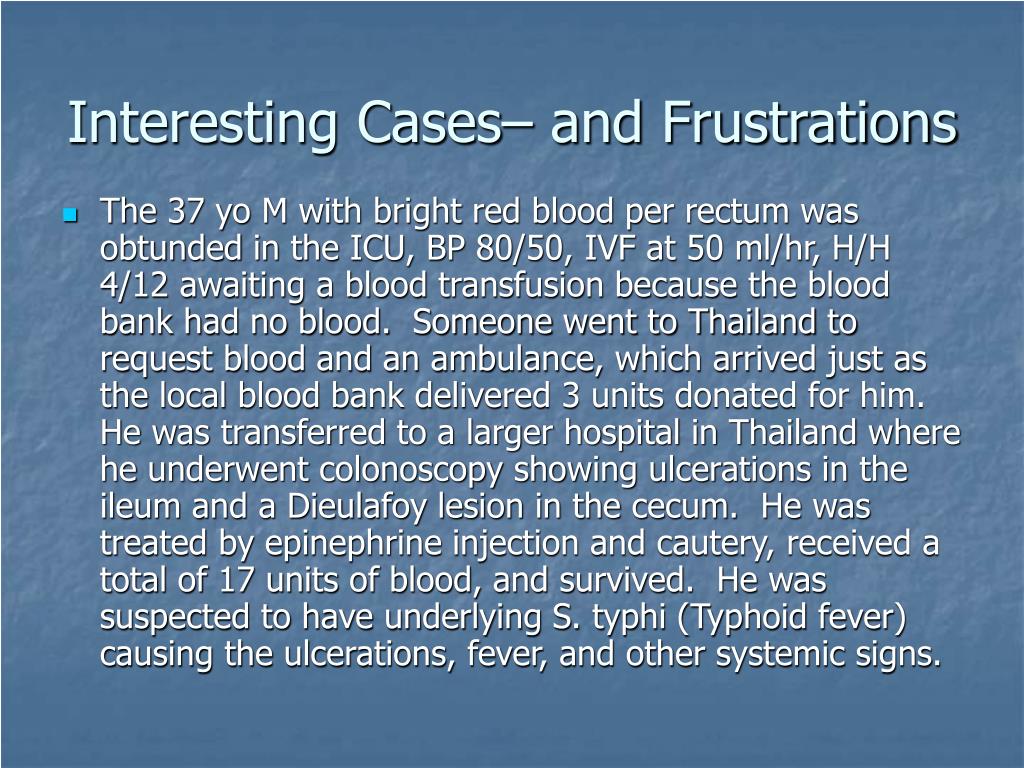 Interesting Cases– and Frustrations

The 37 yo M with bright red blood per rectum was obtunded in the ICU, BP 80/50, IVF at 50 ml/hr, H/H 4/12 awaiting a blood transfusion because the blood bank had no blood. Someone went to Thailand to request blood and an ambulance, which arrived just as the local blood bank delivered 3 units donated for him. He was transferred to a larger hospital in Thailand where he underwent colonoscopy showing ulcerations in the ileum and a Dieulafoy lesion in the cecum. He was treated by epinephrine injection and cautery, received a total of 17 units of blood, and survived. He was suspected to have underlying S. typhi (Typhoid fever) causing the ulcerations, fever, and other systemic signs.